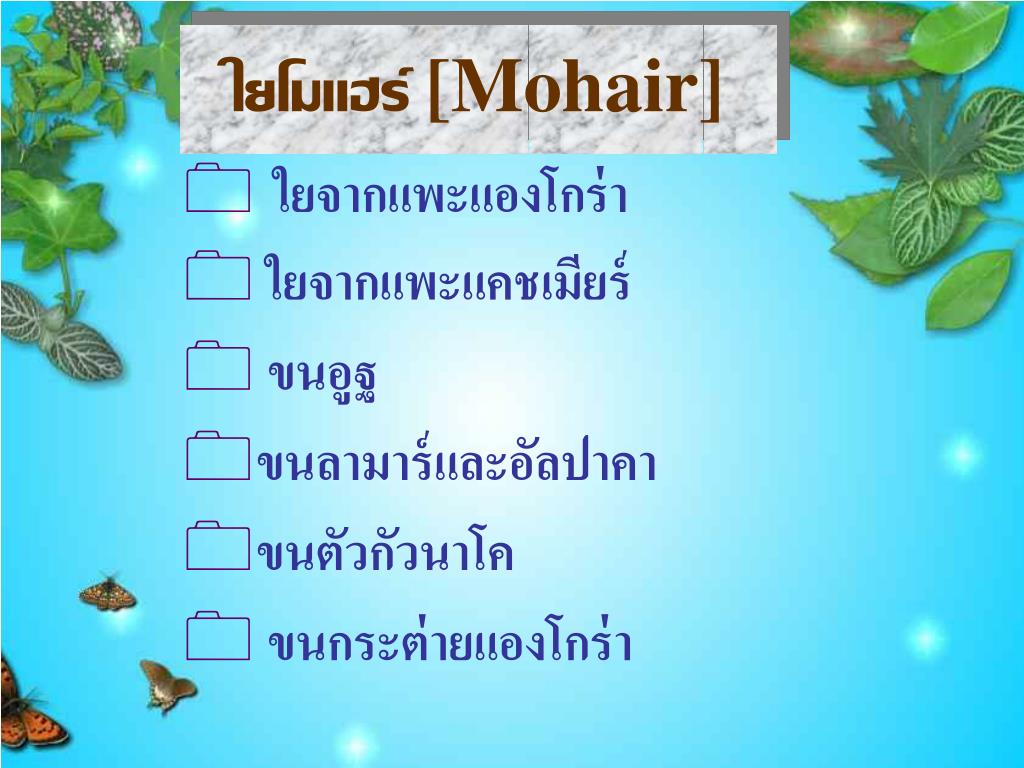 ใยโมแฮร์ [Mohair]

ใยจากแพะแองโกร่า

ใยจากแพะแคชเมียร์

ขนอูฐ

ขนลามาร์และอัลปาคา

ขนตัวกัวนาโค

ขนกระต่ายแองโกร่า